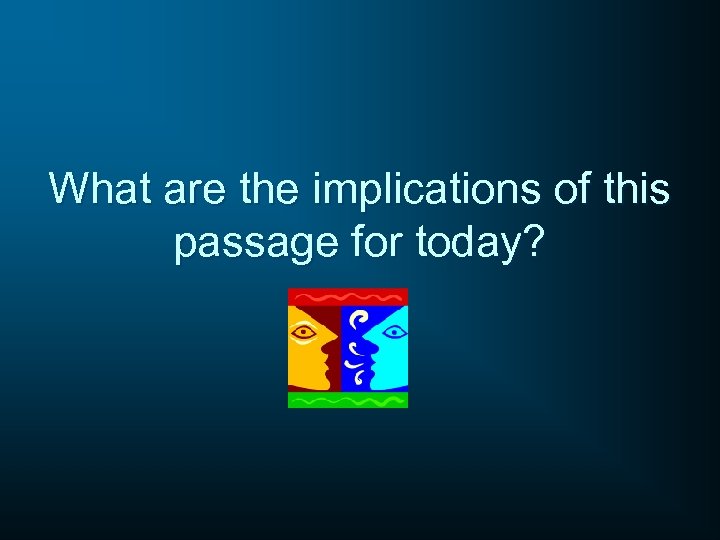 What are the implications of this passage for today?